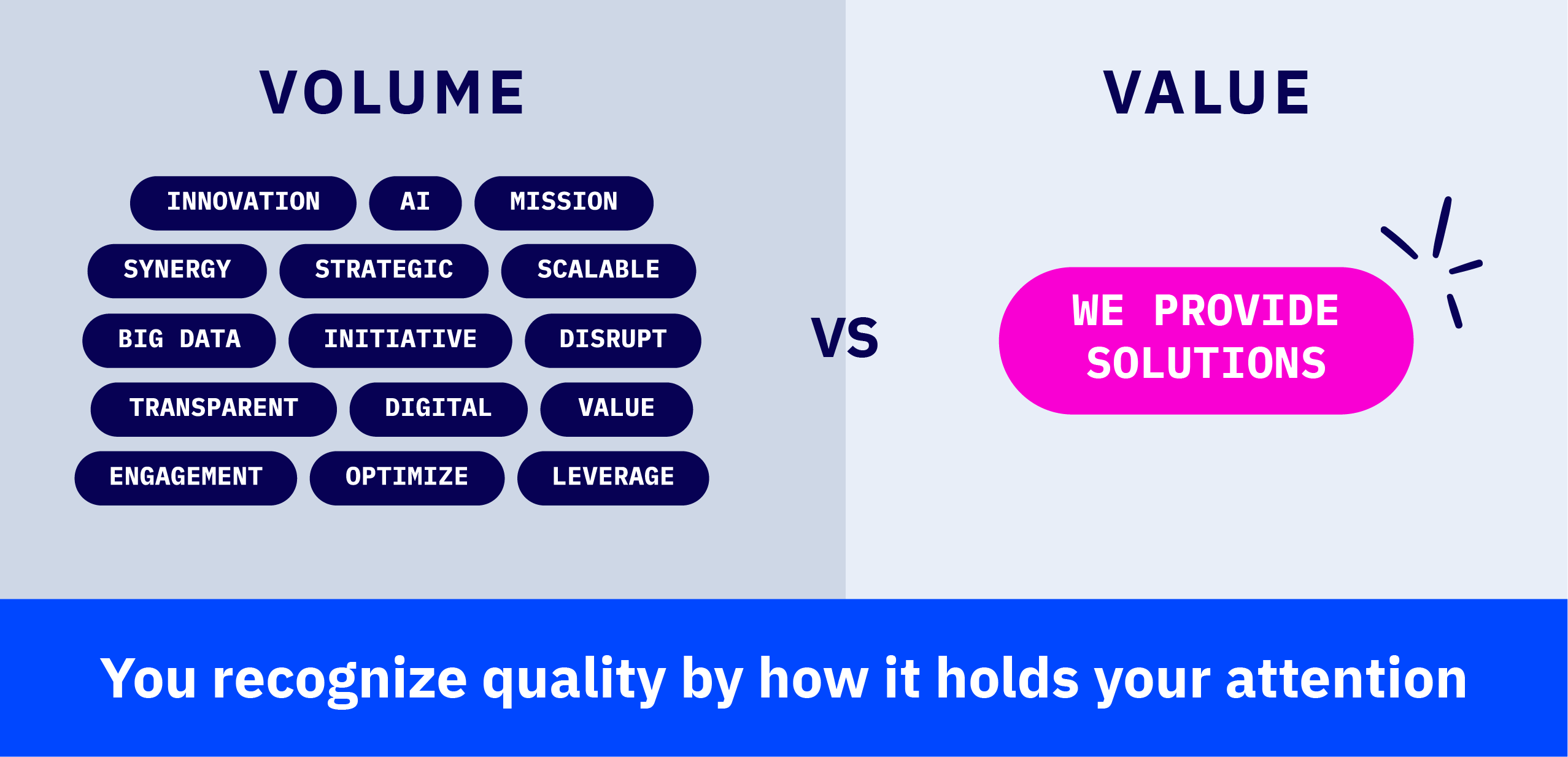 VOLUME

INNOVATION AI MISSION
SYNERGY STRATEGIC SCALABLE
BIG DATA INITIATIVE DISRUPT
TRANSPARENT DIGITAL VALUE
ENGAGEMENT OPTIMIZE LEVERAGE

VS

VALUE

WE PROVIDE SOLUTIONS

You recognize quality by how it holds your attention